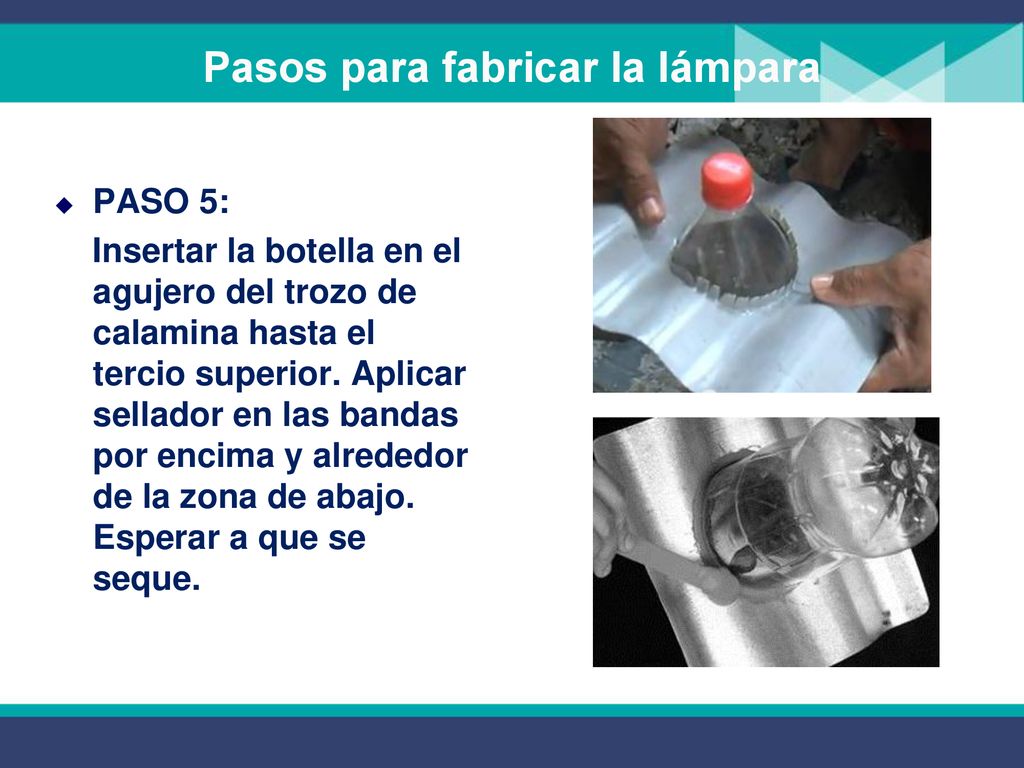 Pasos para fabricar la lámpara

PASO 5:

Insertar la botella en el agujero del trozo de calamina hasta el tercio superior. Aplicar sellador en las bandas por encima y alrededor de la zona de abajo. Esperar a que se seque.